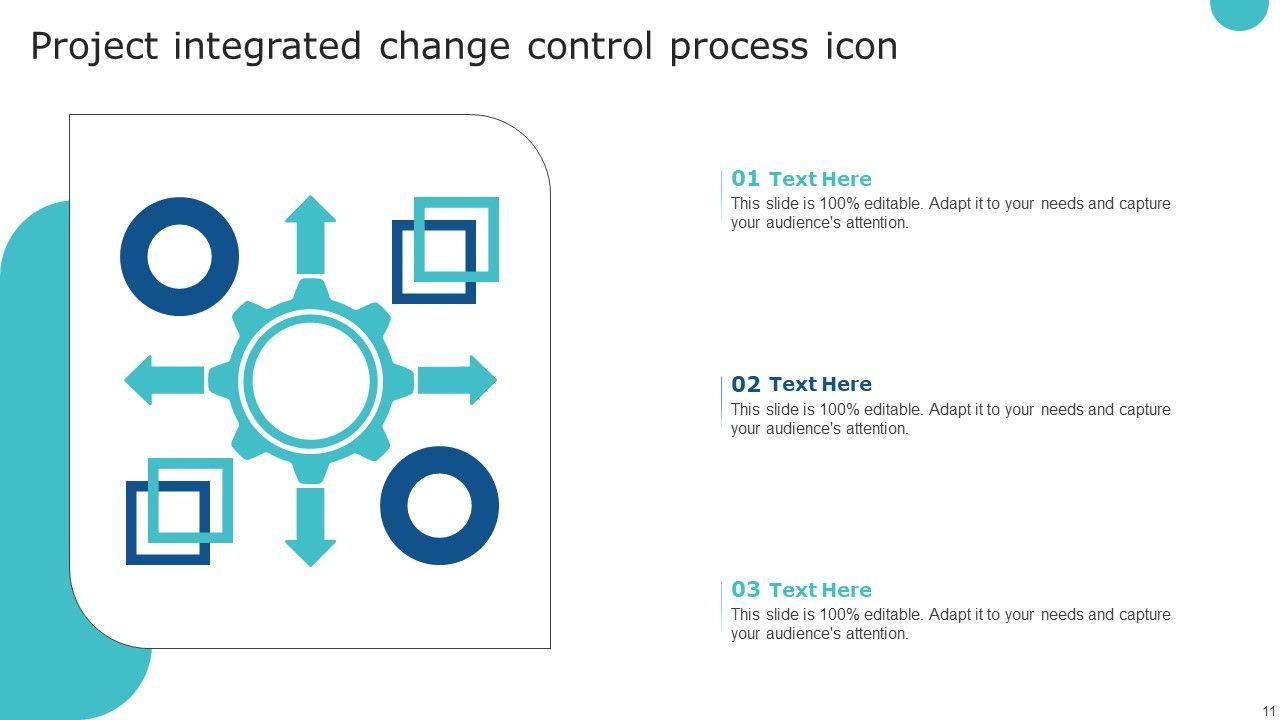 Project integrated change control process icon

01 Text Here
This slide is 100% editable. Adapt it to your needs and capture your audience's attention.

02 Text Here
This slide is 100% editable. Adapt it to your needs and capture your audience's attention.

03 Text Here
This slide is 100% editable. Adapt it to your needs and capture your audience's attention.

11